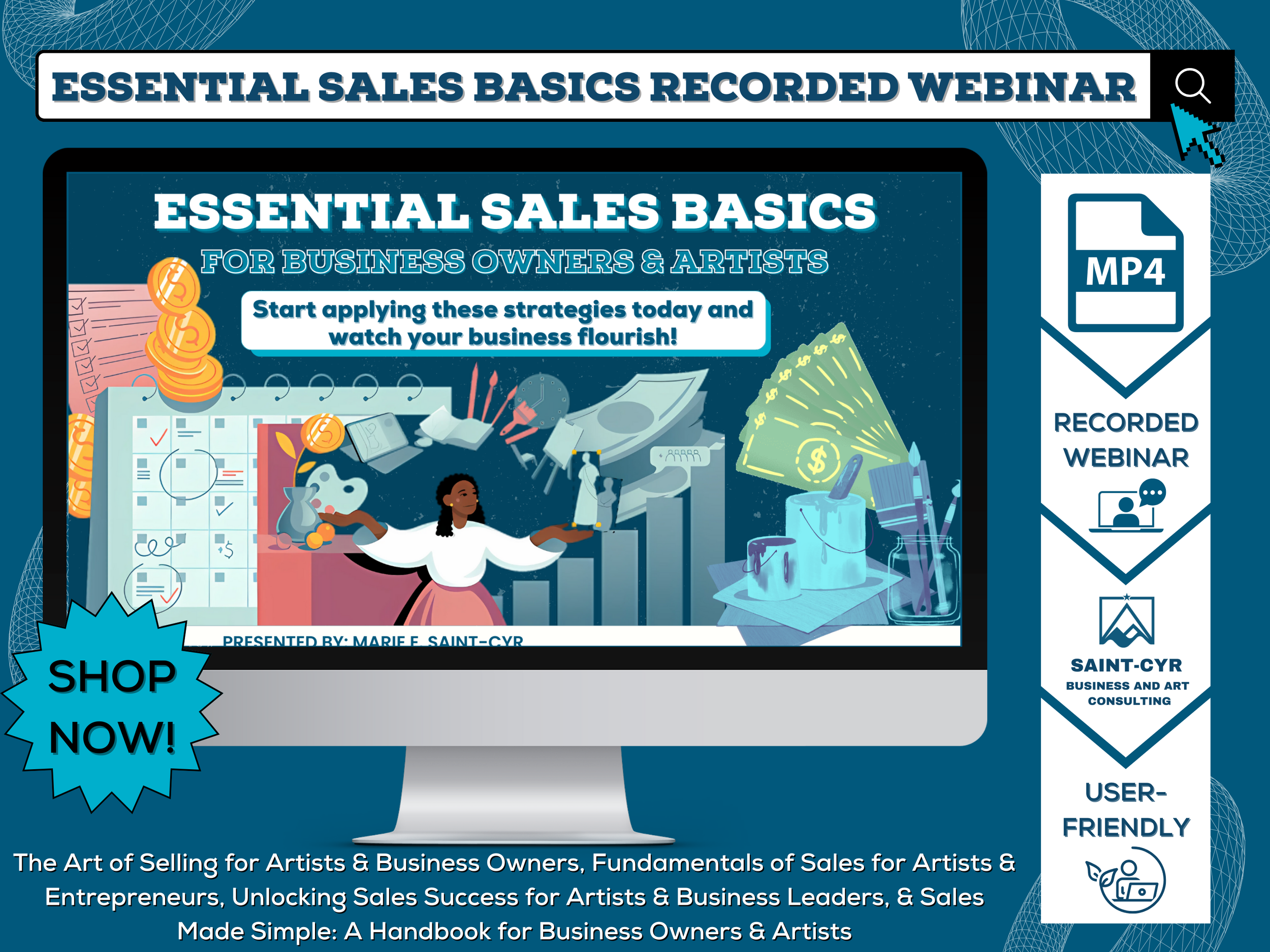 ESSENTIAL SALES BASICS RECORDED WEBINAR

ESSENTIAL SALES BASICS

FOR BUSINESS OWNERS & ARTISTS

Start applying these strategies today and watch your business flourish!

PRESENTED BY: MARIE E. SAINT-CYR

SHOP NOW!

MP4

RECORDED WEBINAR

SAINT-CYR
BUSINESS AND ART CONSULTING

USER-FRIENDLY

The Art of Selling for Artists & Business Owners, Fundamentals of Sales for Artists & Entrepreneurs, Unlocking Sales Success for Artists & Business Leaders, & Sales Made Simple: A Handbook for Business Owners & Artists